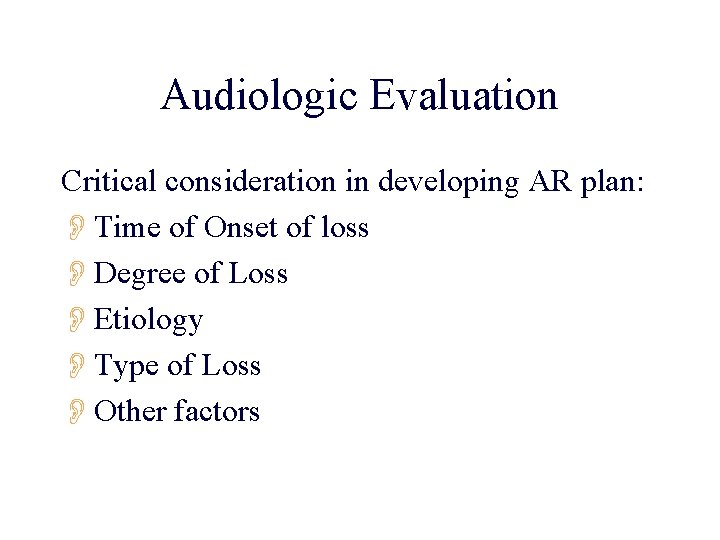 Audiologic Evaluation

Critical consideration in developing AR plan:

Time of Onset of loss

Degree of Loss

Etiology

Type of Loss

Other factors